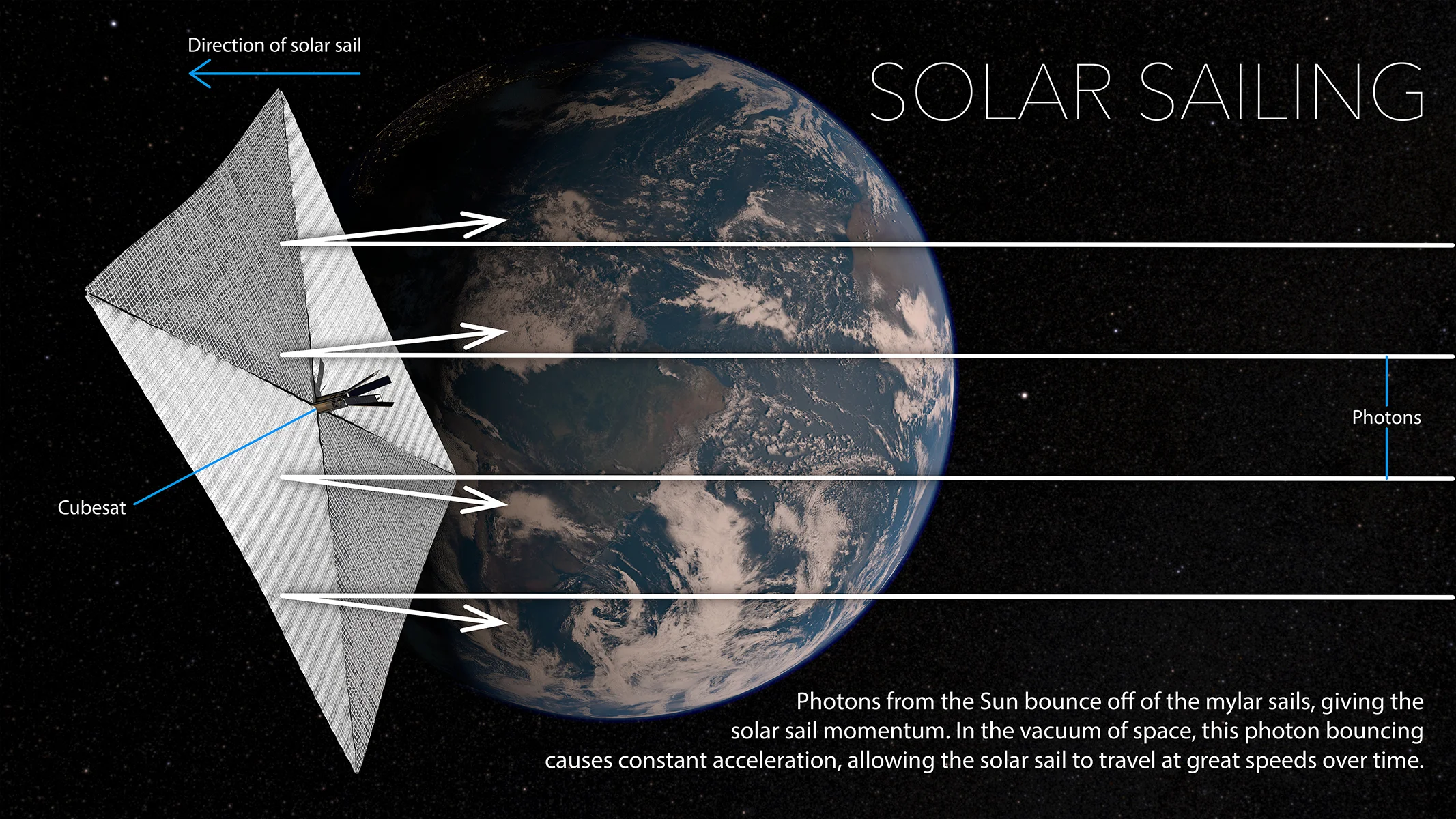 Direction of solar sail

SOLAR SAILING

Photons

Cubesat

Photons from the Sun bounce off of the mylar sails, giving the solar sail momentum. In the vacuum of space, this photon bouncing causes constant acceleration, allowing the solar sail to travel at great speeds over time.